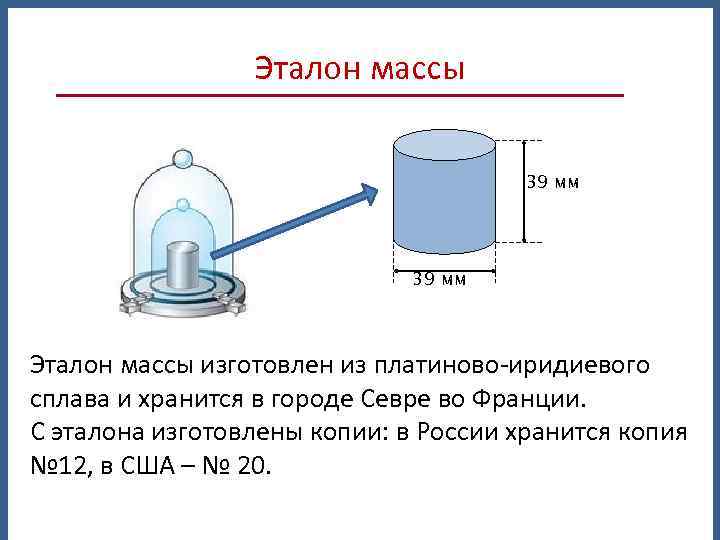 Эталон массы

39 мм

39 мм

Эталон массы изготовлен из платиново-иридиевого сплава и хранится в городе Севре во Франции.
С эталона изготовлены копии: в России хранится копия №12, в США – № 20.